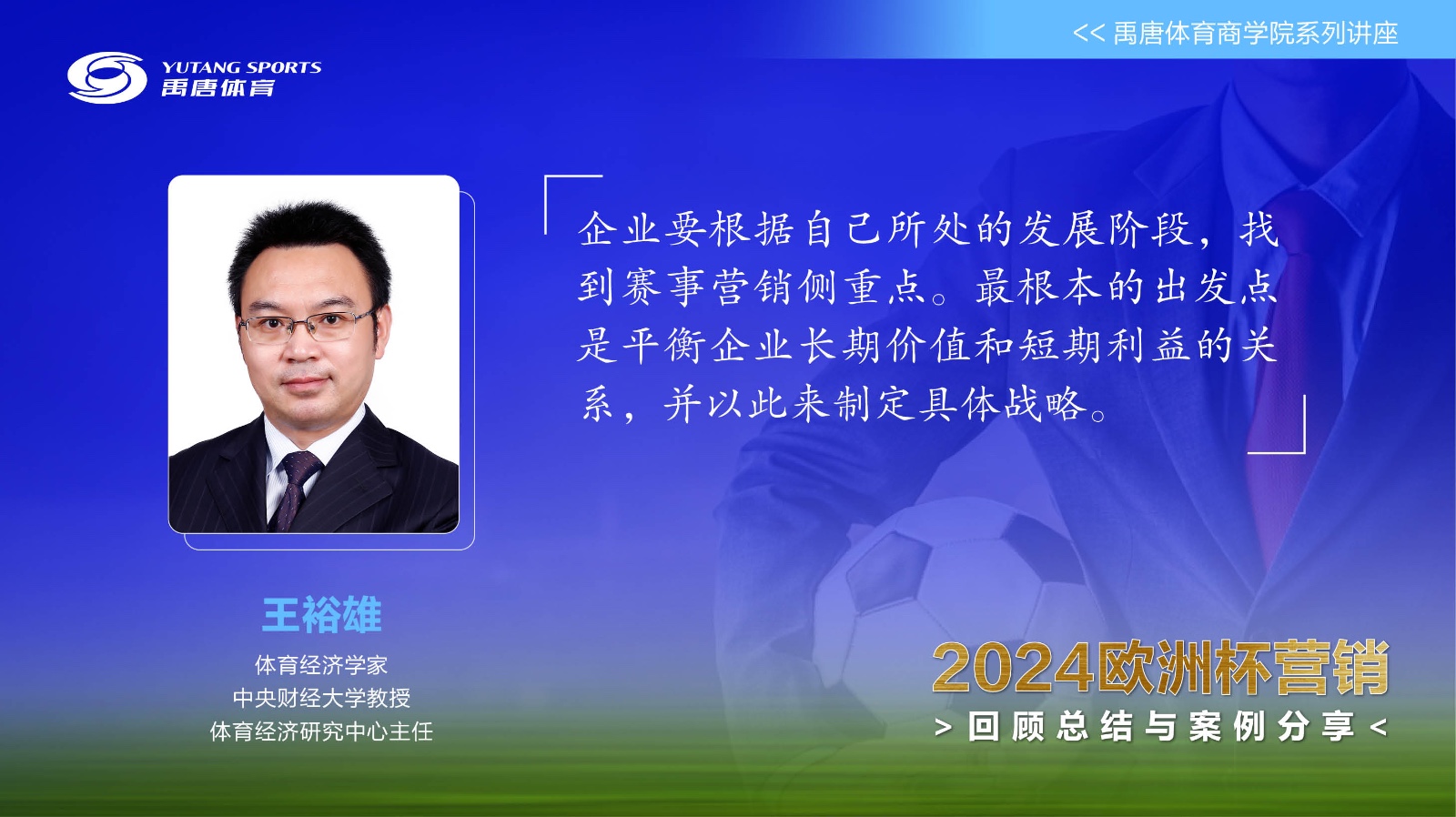 YUTANG SPORTS
禹唐体育

<< 禹唐体育商学院系列讲座

企业要根据自己所处的发展阶段，找到赛事营销侧重点。最根本的出发点是平衡企业长期价值和短期利益的关系，并以此来制定具体战略。

王裕雄
体育经济学家
中央财经大学教授
体育经济研究中心主任

2024欧洲杯营销
> 回顾总结与案例分享 <